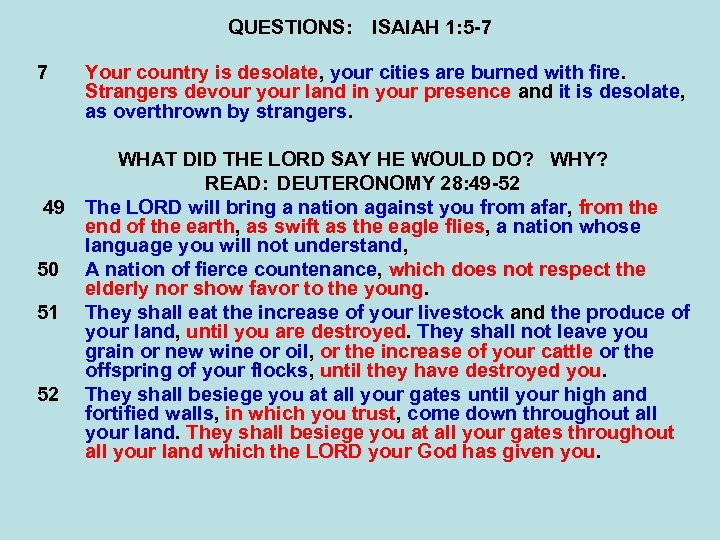 QUESTIONS: ISAIAH 1:5-7

7 Your country is desolate, your cities are burned with fire. Strangers devour your land in your presence and it is desolate, as overthrown by strangers.

WHAT DID THE LORD SAY HE WOULD DO? WHY?
READ: DEUTERONOMY 28:49-52

49 The LORD will bring a nation against you from afar, from the end of the earth, as swift as the eagle flies, a nation whose language you will not understand,

50 A nation of fierce countenance, which does not respect the elderly nor show favor to the young.

51 They shall eat the increase of your livestock and the produce of your land, until you are destroyed. They shall not leave you grain or new wine or oil, or the increase of your cattle or the offspring of your flocks, until they have destroyed you.

52 They shall besiege you at all your gates until your high and fortified walls, in which you trust, come down throughout all your land. They shall besiege you at all your gates throughout all your land which the LORD your God has given you.